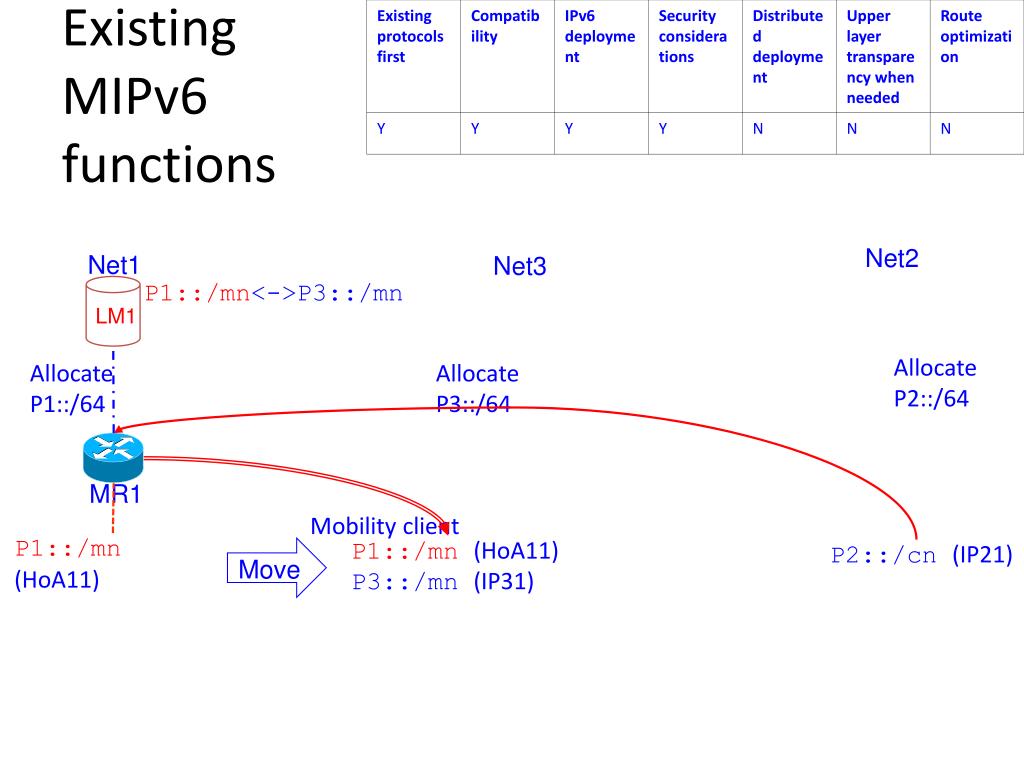 Existing MIPv6 functions

| Existing protocols first | Compatibility | IPv6 deployment | Security considerations | Distributed deployment | Upper layer transparency when needed | Route optimization |
|---|---|---|---|---|---|---|
| Y | Y | Y | Y | N | N | N |

Net1

LM1

P1::/mn<->P3::/mn

Net3

Net2

Allocate P1::/64

Allocate P3::/64

Allocate P2::/64

MR1

P1::/mn (HoA11)

Move

Mobility client

P1::/mn (HoA11)

P3::/mn (IP31)

P2::/cn (IP21)